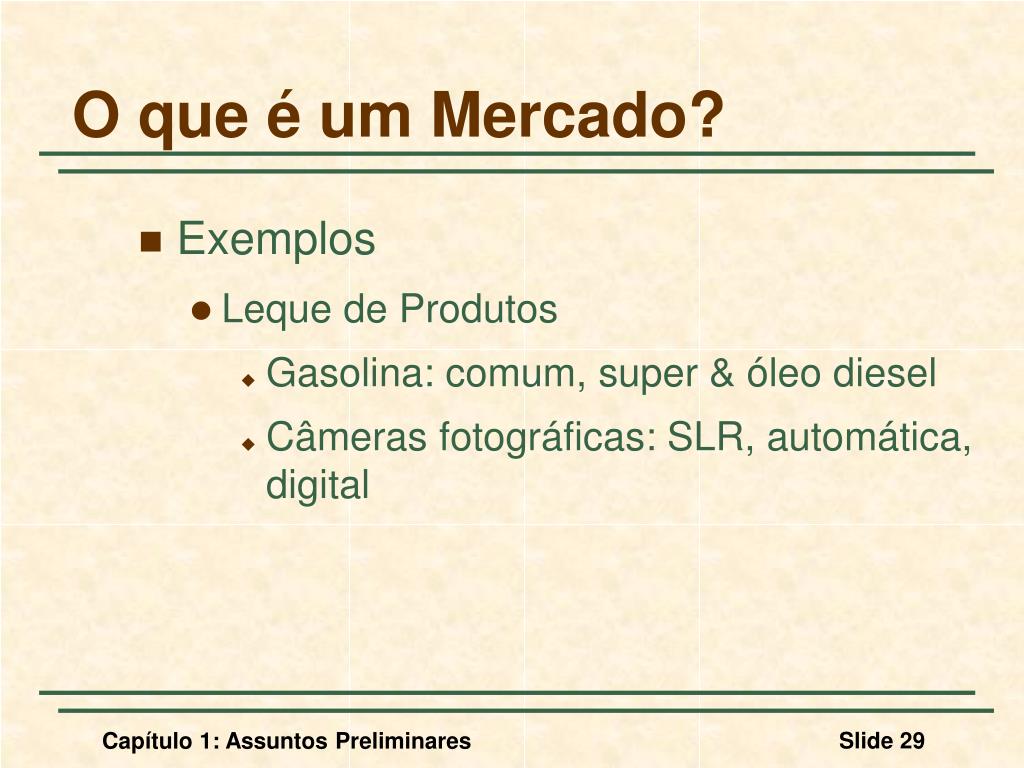 O que é um Mercado?

Exemplos

Leque de Produtos

Gasolina: comum, super & óleo diesel

Câmeras fotográficas: SLR, automática, digital

Capítulo 1: Assuntos Preliminares

Slide 29